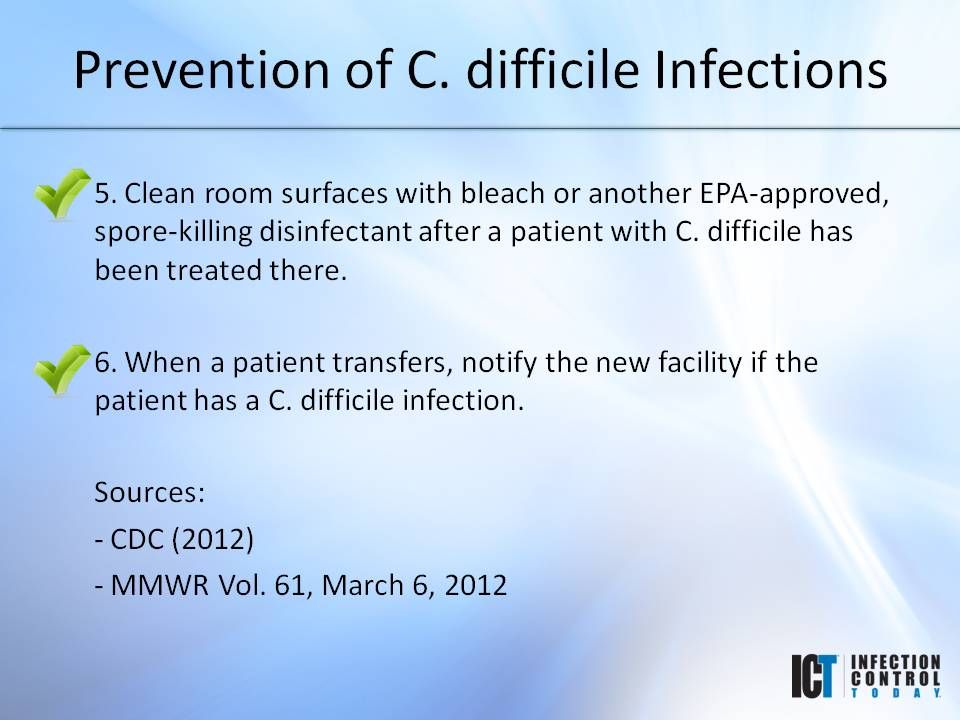 Prevention of C. difficile Infections

5. Clean room surfaces with bleach or another EPA-approved, spore-killing disinfectant after a patient with C. difficile has been treated there.

6. When a patient transfers, notify the new facility if the patient has a C. difficile infection.

Sources:

- CDC (2012)

- MMWR Vol. 61, March 6, 2012

ICT INFECTION CONTROL TODAY